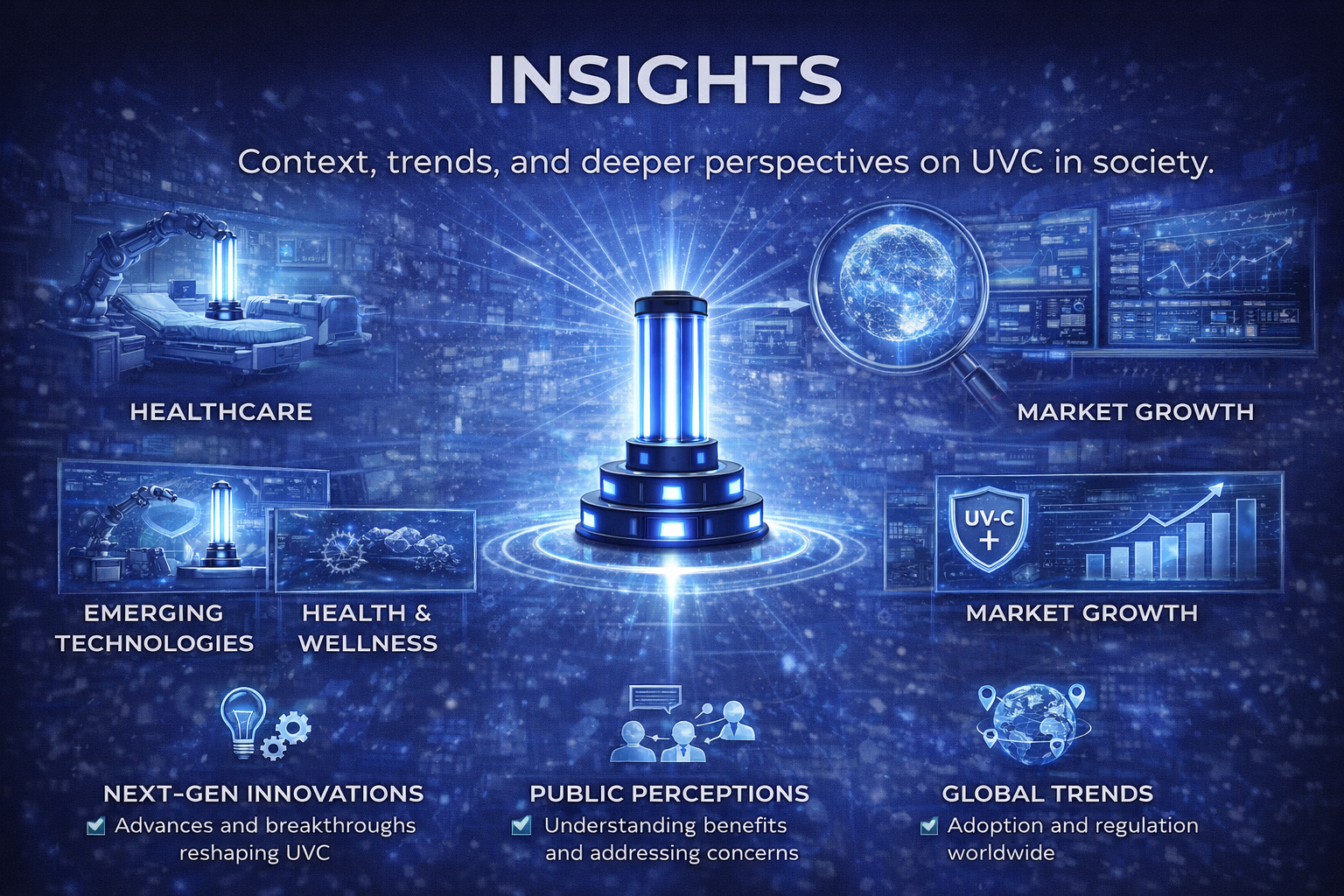 INSIGHTS

Context, trends, and deeper perspectives on UVC in society.

HEALTHCARE

MARKET GROWTH

UV-C +

EMERGING TECHNOLOGIES

HEALTH & WELLNESS

MARKET GROWTH

NEXT-GEN INNOVATIONS
Advances and breakthroughs reshaping UVC

PUBLIC PERCEPTIONS
Understanding benefits and addressing concerns

GLOBAL TRENDS
Adoption and regulation worldwide